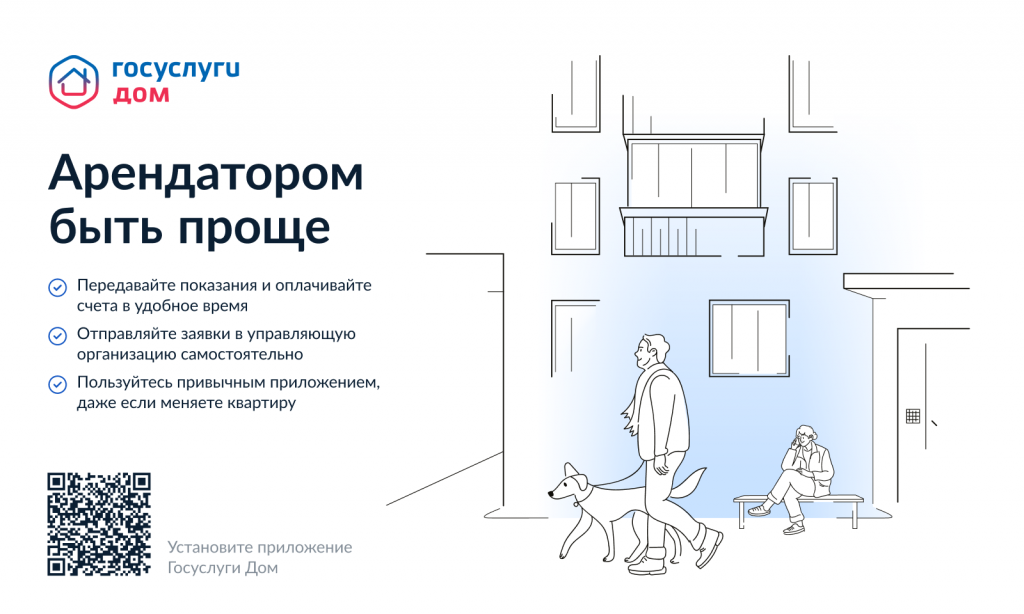 госуслуги
дом

Арендатором быть проще

Передавайте показания и оплачивайте счета в удобное время

Отправляйте заявки в управляющую организацию самостоятельно

Пользуйтесь привычным приложением, даже если меняете квартиру

Установите приложение Госуслуги Дом